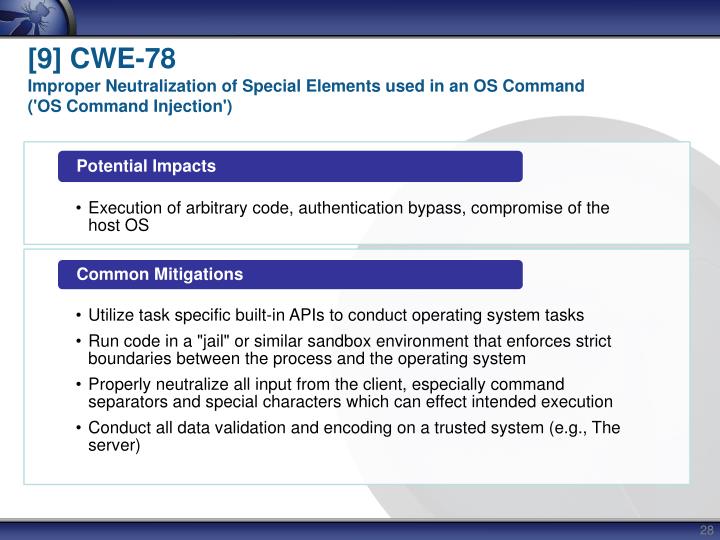 [9] CWE-78
Improper Neutralization of Special Elements used in an OS Command ('OS Command Injection')

Potential Impacts

• Execution of arbitrary code, authentication bypass, compromise of the host OS

Common Mitigations

• Utilize task specific built-in APIs to conduct operating system tasks
• Run code in a "jail" or similar sandbox environment that enforces strict boundaries between the process and the operating system
• Properly neutralize all input from the client, especially command separators and special characters which can effect intended execution
• Conduct all data validation and encoding on a trusted system (e.g., The server)

28